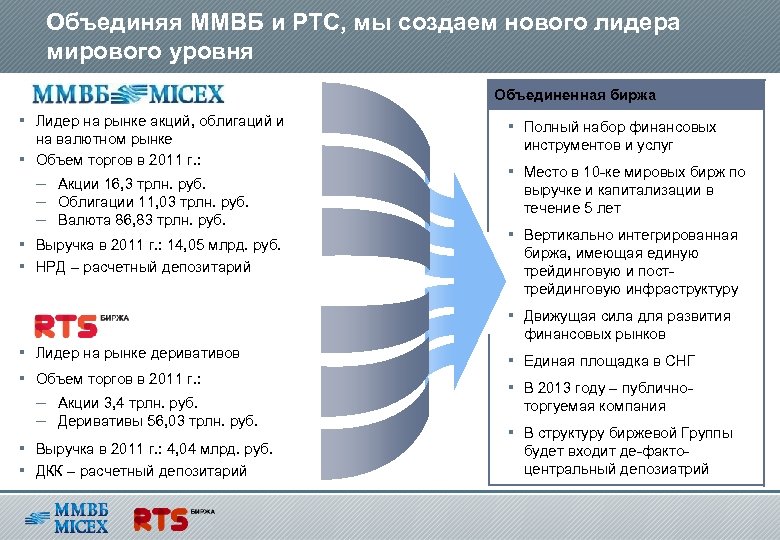 Объединяя ММВБ и РТС, мы создаем нового лидера мирового уровня

ММВБ MICEX

▪ Лидер на рынке акций, облигаций и на валютном рынке
▪ Объем торгов в 2011 г.:
– Акции 16,3 трлн. руб.
– Облигации 11,03 трлн. руб.
– Валюта 86,83 трлн. руб.
▪ Выручка в 2011 г.: 14,05 млрд. руб.
▪ НРД – расчетный депозитарий

RTS БИРЖА

▪ Лидер на рынке деривативов
▪ Объем торгов в 2011 г.:
– Акции 3,4 трлн. руб.
– Деривативы 56,03 трлн. руб.
▪ Выручка в 2011 г.: 4,04 млрд. руб.
▪ ДКК – расчетный депозитарий

Объединенная биржа

▪ Полный набор финансовых инструментов и услуг
▪ Место в 10-ке мировых бирж по выручке и капитализации в течение 5 лет
▪ Вертикально интегрированная биржа, имеющая единую трейдинговую и пост-трейдинговую инфраструктуру
▪ Движущая сила для развития финансовых рынков
▪ Единая площадка в СНГ
▪ В 2013 году – публично-торгуемая компания
▪ В структуру биржевой Группы будет входит де-факто-центральный депозиатрий

ММВБ MICEX RTS БИРЖА